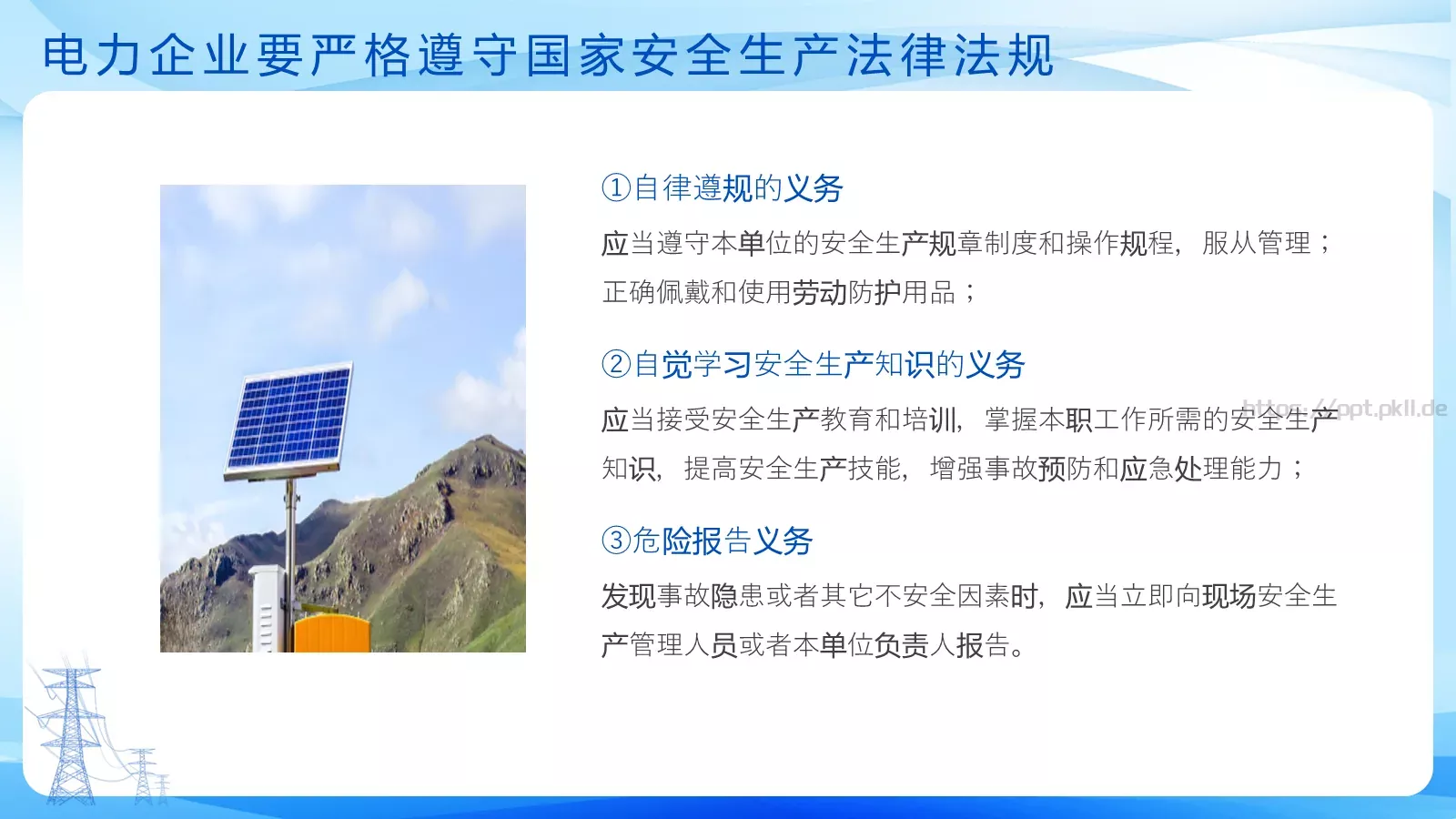 电力企业要严格遵守国家安全生产法律法规

①自律遵规的义务

应当遵守本单位的安全生产规章制度和操作规程，服从管理；正确佩戴和使用劳动防护用品；

②自觉学习安全生产知识的义务

应当接受安全生产教育和培训，掌握本职工作所需的安全生产知识，提高安全生产技能，增强事故预防和应急处理能力；

https://ppt.pkll.de

③危险报告义务

发现事故隐患或者其它不安全因素时，应当立即向现场安全生产管理人员或者本单位负责人报告。